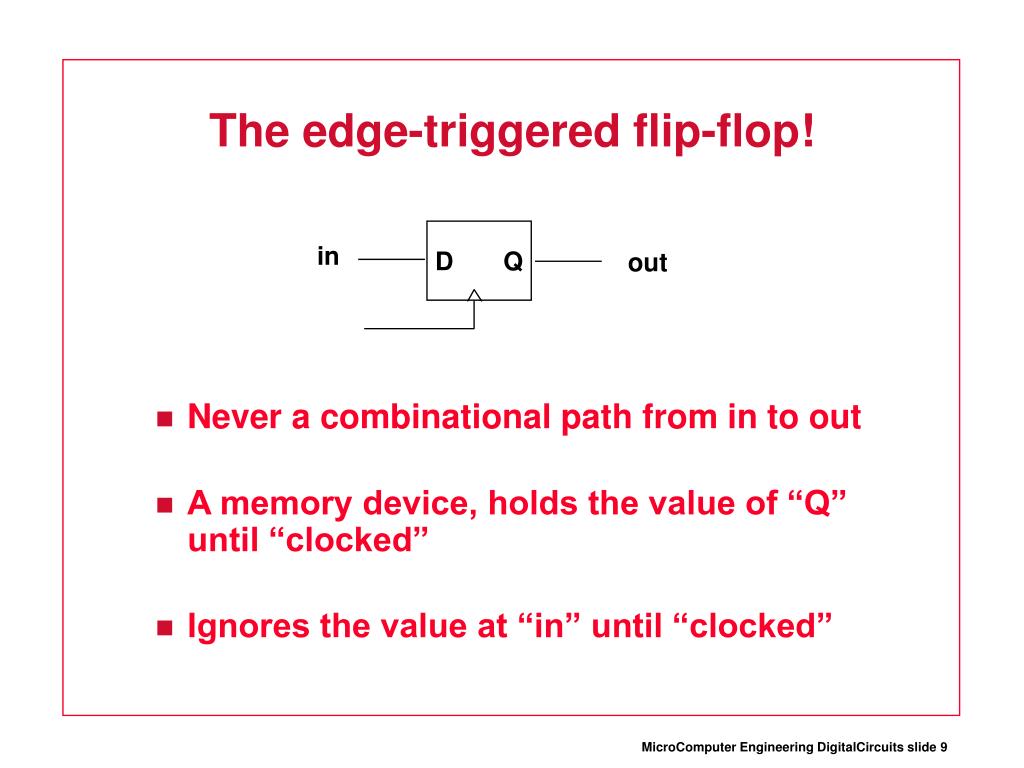 The edge-triggered flip-flop!

in D Q out

- Never a combinational path from in to out
- A memory device, holds the value of “Q” until “clocked”
- Ignores the value at “in” until “clocked”

MicroComputer Engineering DigitalCircuits slide 9